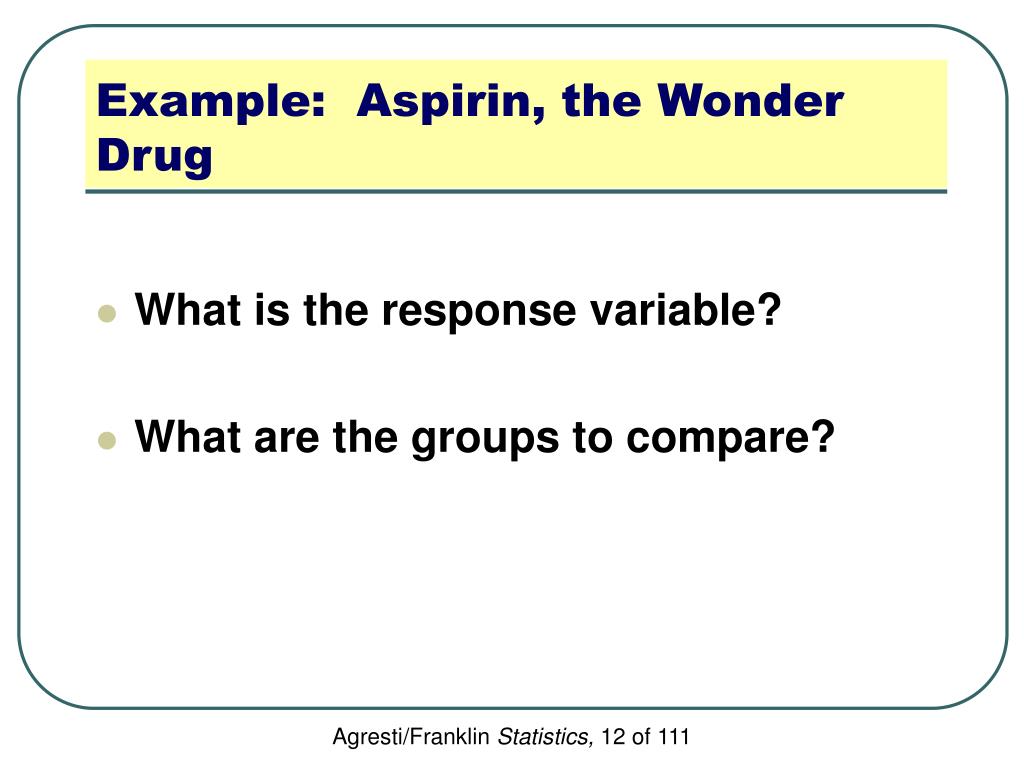 Example: Aspirin, the Wonder Drug

What is the response variable?

What are the groups to compare?

Agresti/Franklin Statistics, 12 of 111